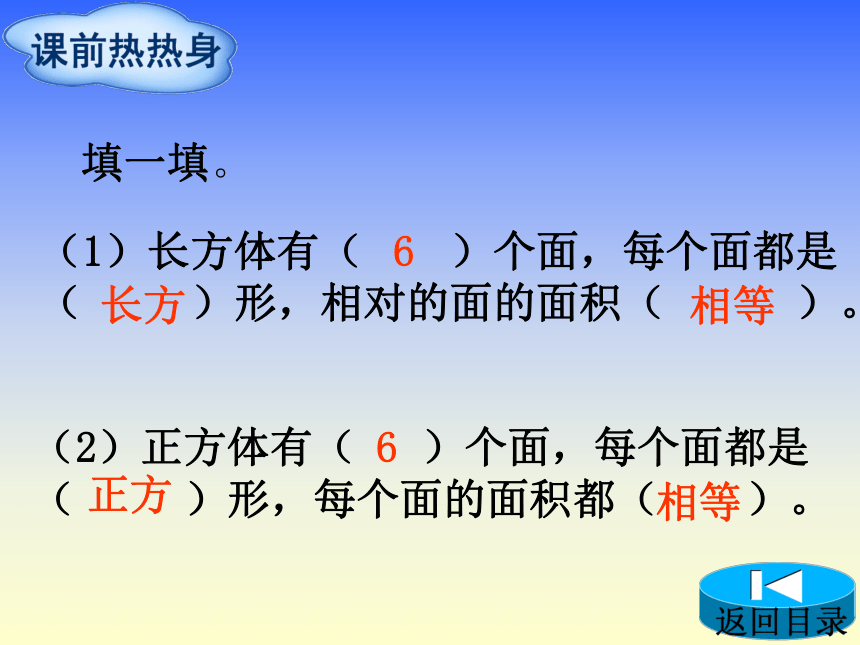 课前热热身

填一填。

（1）长方体有（ 6 ）个面，每个面都是（ 长方 ）形，相对的面的面积（ 相等 ）。

（2）正方体有（ 6 ）个面，每个面都是（ 正方 ）形，每个面的面积都（相等）。

返回目录